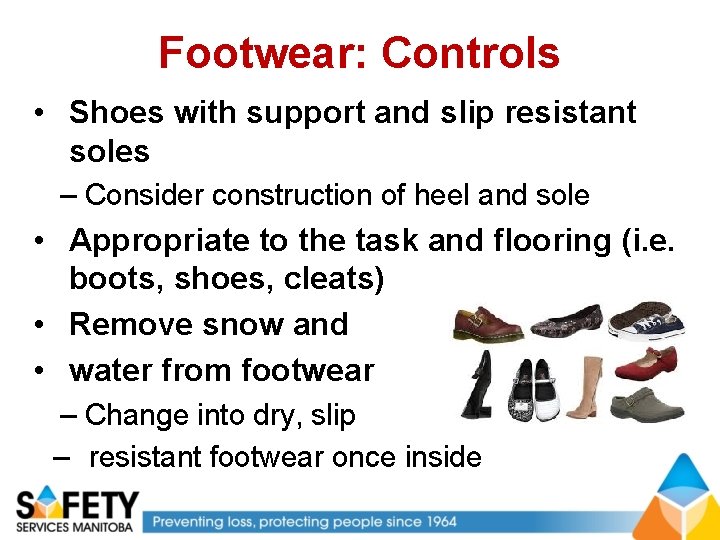 Footwear: Controls

• Shoes with support and slip resistant soles
– Consider construction of heel and sole
• Appropriate to the task and flooring (i.e. boots, shoes, cleats)
• Remove snow and
• water from footwear
– Change into dry, slip
– resistant footwear once inside

SAFETY
SERVICES MANITOBA
Preventing loss, protecting people since 1964